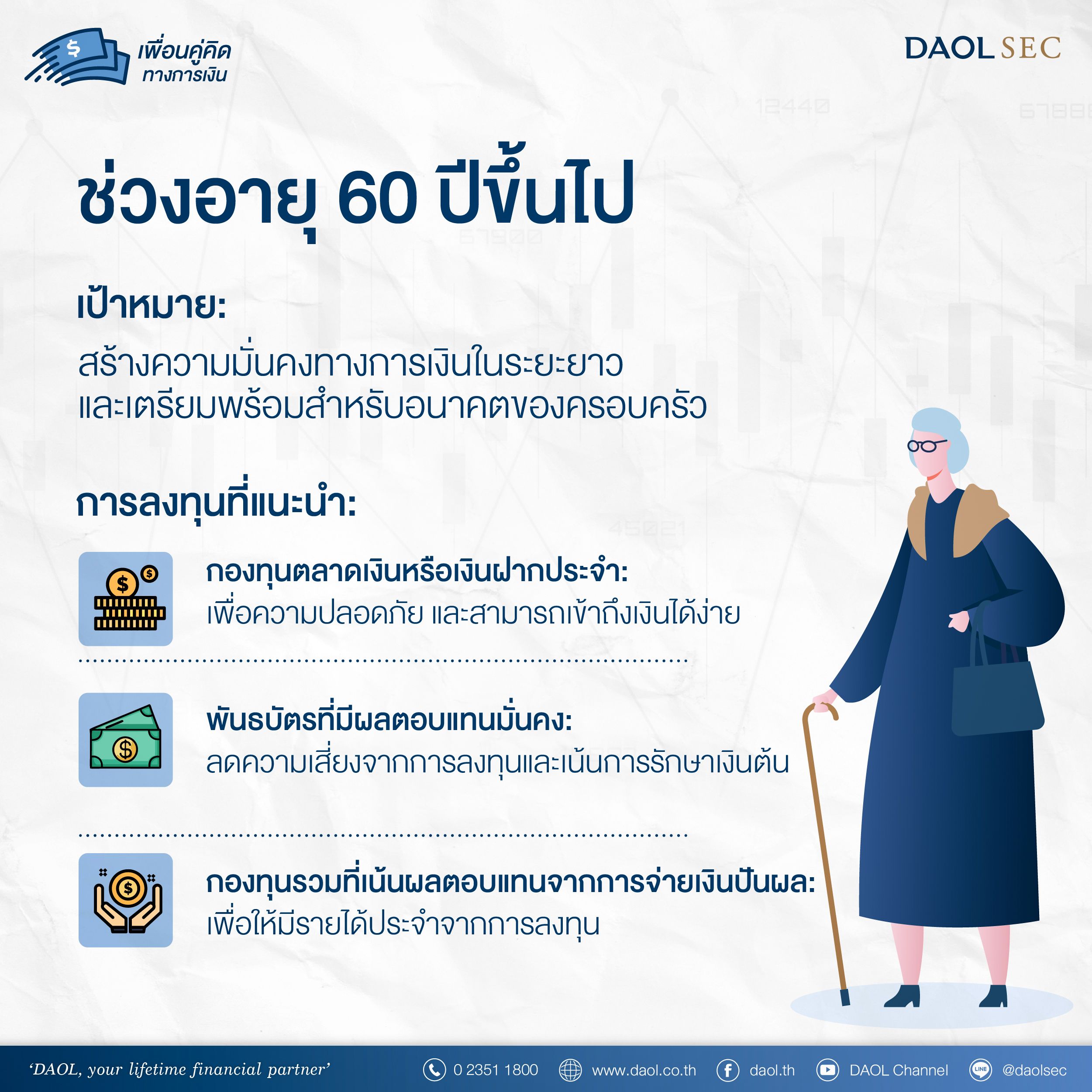 เพื่อนคู่คิด
ทางการเงิน

DAOL SEC

ช่วงอายุ 60 ปีขึ้นไป

เป้าหมาย:

สร้างความมั่นคงทางการเงินในระยะยาว และเตรียมพร้อมสำหรับอนาคตของครอบครัว

การลงทุนที่แนะนำ:

กองทุนตลาดเงินหรือเงินฝากประจำ:
เพื่อความปลอดภัย และสามารถเข้าถึงเงินได้ง่าย

พันธบัตรที่มีผลตอบแทนมั่นคง:
ลดความเสี่ยงจากการลงทุนและเน้นการรักษาเงินต้น

กองทุนรวมที่เน้นผลตอบแทนจากการจ่ายเงินปันผล:
เพื่อให้มีรายได้ประจำจากการลงทุน

'DAOL, your lifetime financial partner'
0 2351 1800
www.daol.co.th
daol.th
DAOL Channel
LINE
@daolsec